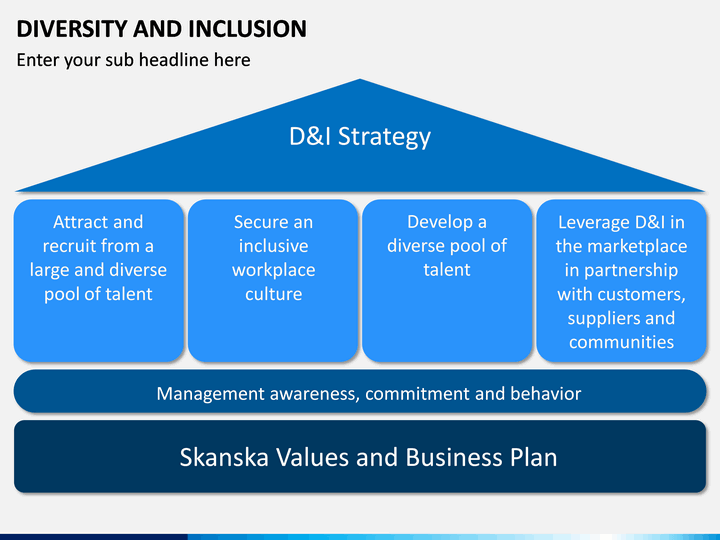 DIVERSITY AND INCLUSION

Enter your sub headline here

D&I Strategy

Attract and recruit from a large and diverse pool of talent

Secure an inclusive workplace culture

Develop a diverse pool of talent

Leverage D&I in the marketplace in partnership with customers, suppliers and communities

Management awareness, commitment and behavior

Skanska Values and Business Plan